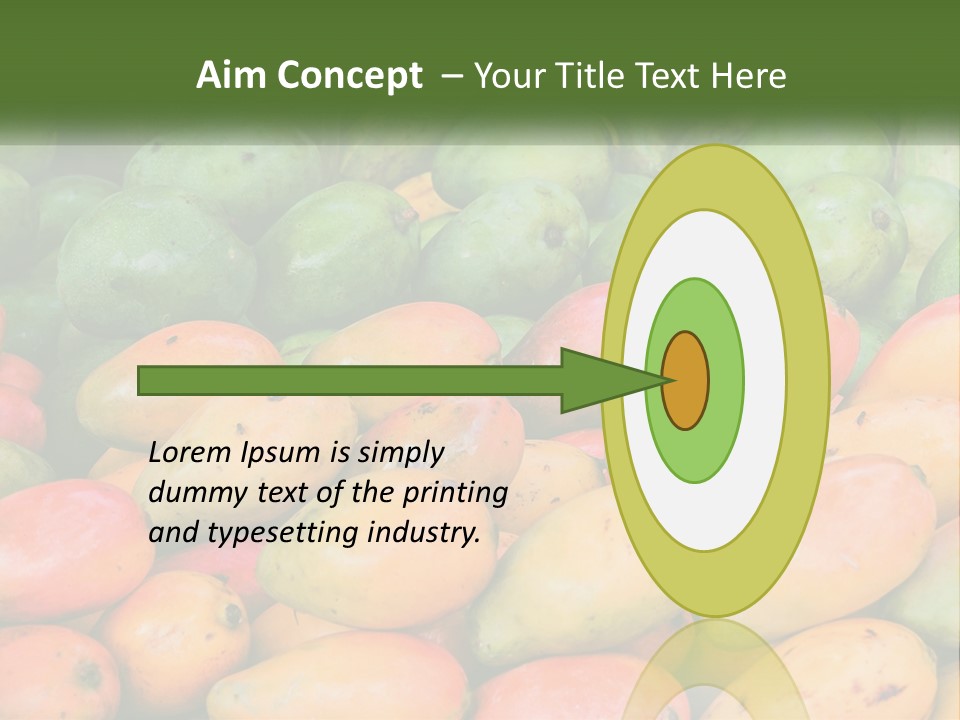 Aim Concept – Your Title Text Here

Lorem Ipsum is simply dummy text of the printing and typesetting industry.